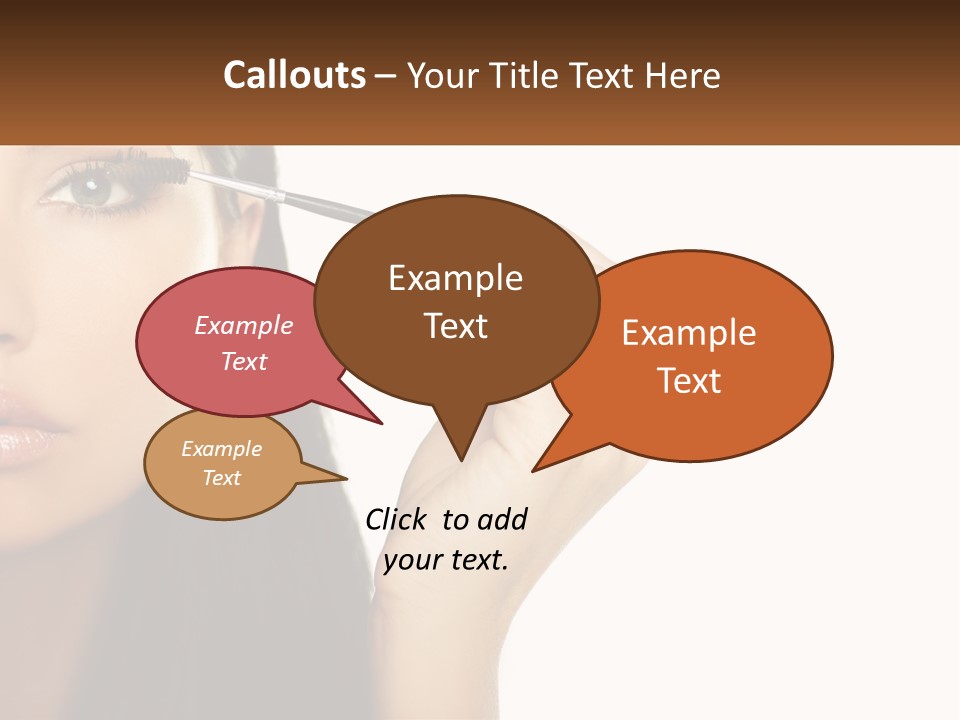 Callouts – Your Title Text Here

Example Text

Example Text

Example Text

Example Text

Click to add your text.